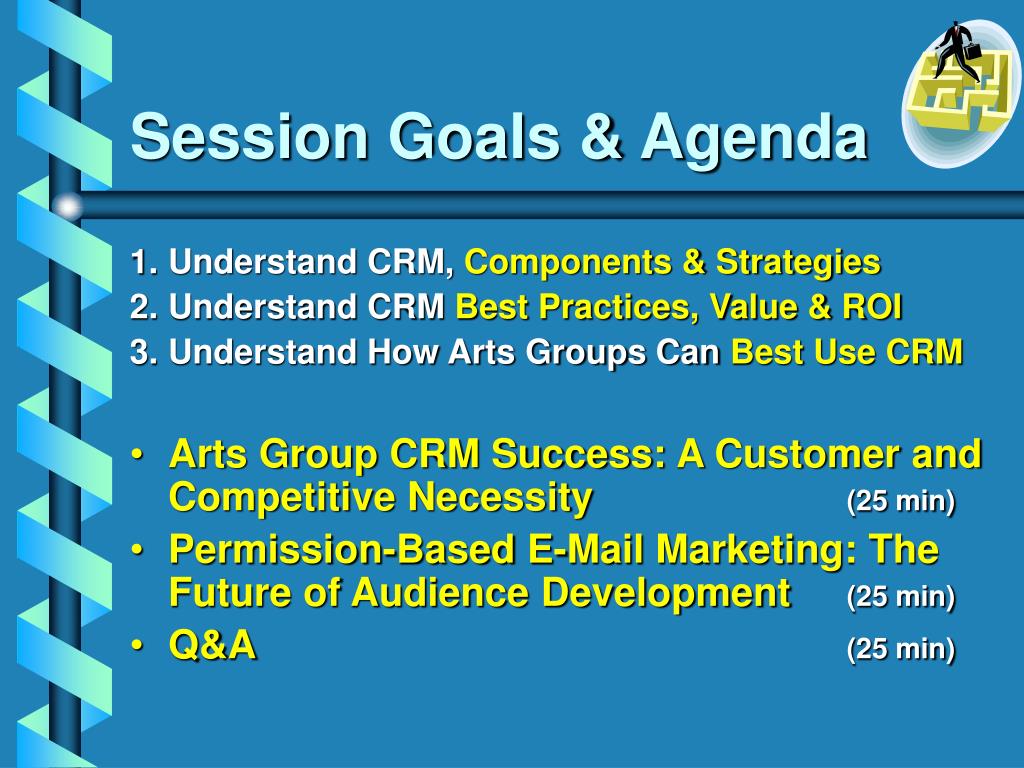 Session Goals & Agenda

1. Understand CRM, Components & Strategies
2. Understand CRM Best Practices, Value & ROI
3. Understand How Arts Groups Can Best Use CRM

• Arts Group CRM Success: A Customer and Competitive Necessity (25 min)
• Permission-Based E-Mail Marketing: The Future of Audience Development (25 min)
• Q&A (25 min)